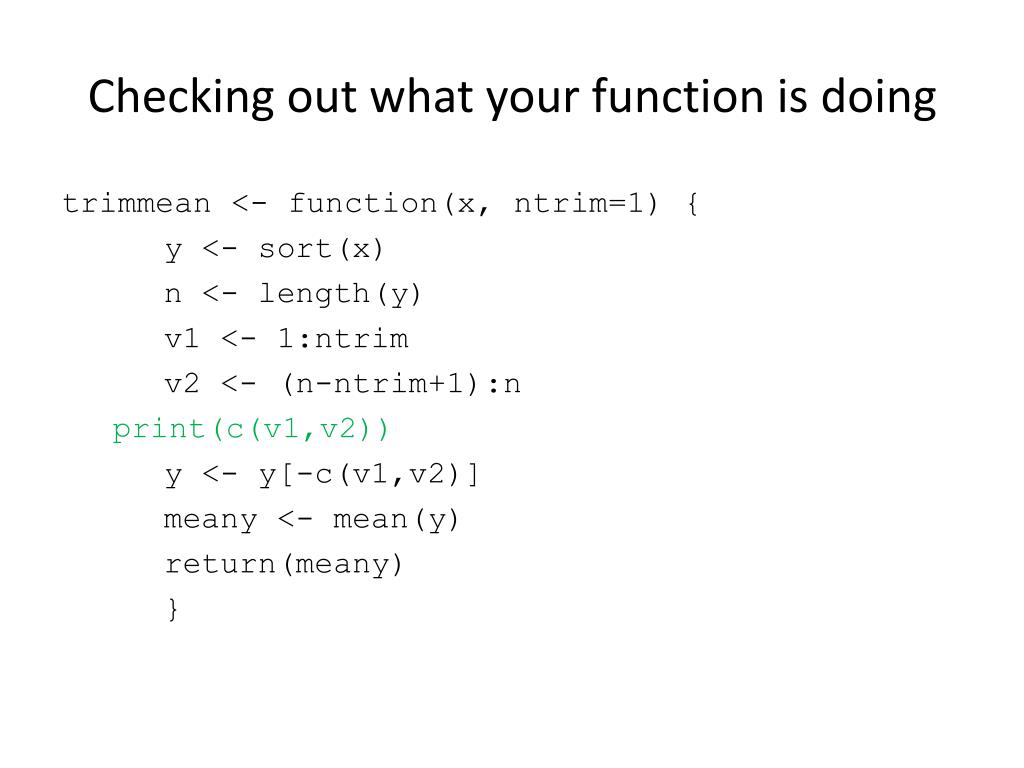 Checking out what your function is doing

trimmean <- function(x, ntrim=1) {
y <- sort(x)
n <- length(y)
v1 <- 1:ntrim
v2 <- (n-ntrim+1):n
print(c(v1,v2))
y <- y[-c(v1,v2)]
meany <- mean(y)
return(meany)
}